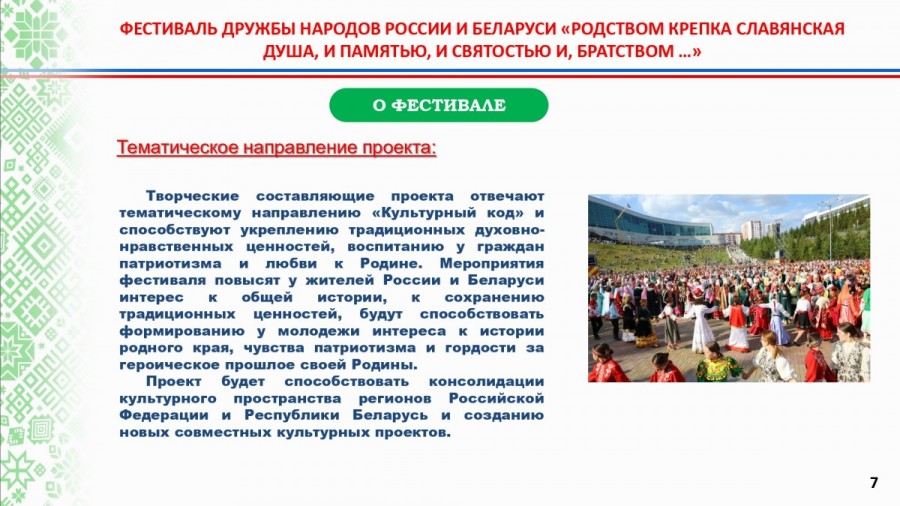 ФЕСТИВАЛЬ ДРУЖБЫ НАРОДОВ РОССИИ И БЕЛАРУСИ «РОДСТВОМ КРЕПКА СЛАВЯНСКАЯ ДУША, И ПАМЯТЬЮ, И СВЯТОСТЬЮ И, БРАТСТВОМ …»

О ФЕСТИВАЛЕ

Тематическое направление проекта:

Творческие составляющие проекта отвечают тематическому направлению «Культурный код» и способствуют укреплению традиционных духовно-нравственных ценностей, воспитанию у граждан патриотизма и любви к Родине. Мероприятия фестиваля повысят у жителей России и Беларуси интерес к общей истории, к сохранению традиционных ценностей, будут способствовать формированию у молодежи интереса к истории родного края, чувства патриотизма и гордости за героическое прошлое своей Родины.

Проект будет способствовать консолидации культурного пространства регионов Российской Федерации и Республики Беларусь и созданию новых совместных культурных проектов.

7